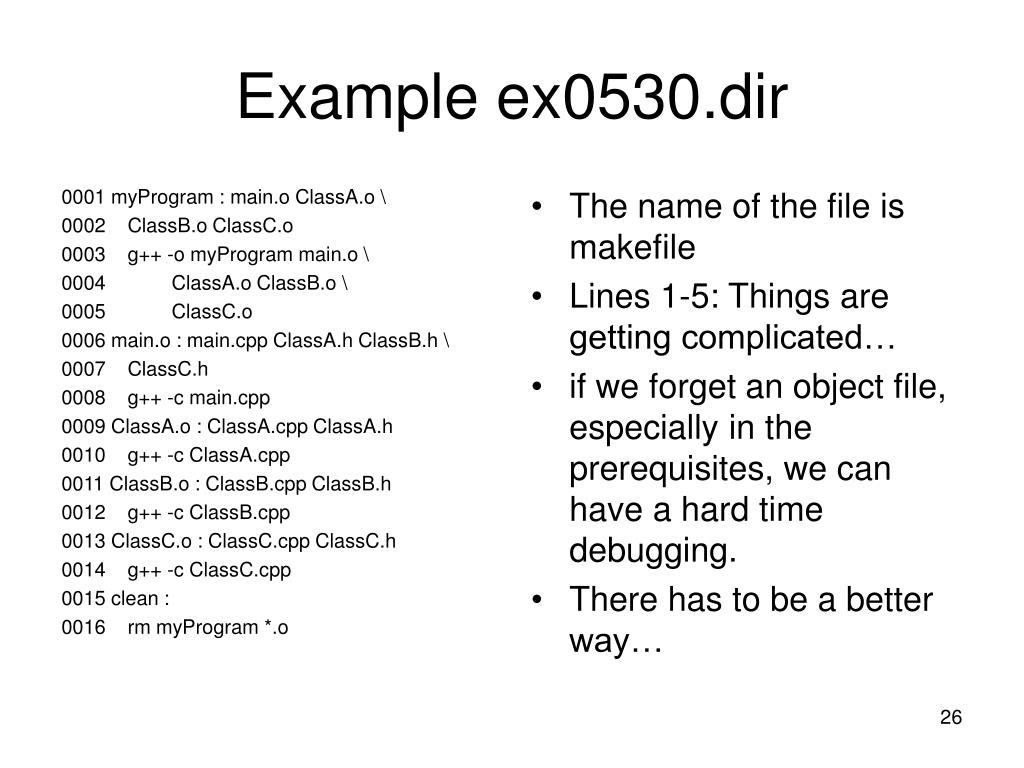 Example ex0530.dir

0001 myProgram : main.o ClassA.o \
0002 ClassB.o ClassC.o
0003 g++ -o myProgram main.o \
0004 ClassA.o ClassB.o \
0005 ClassC.o
0006 main.o : main.cpp ClassA.h ClassB.h \
0007 ClassC.h
0008 g++ -c main.cpp
0009 ClassA.o : ClassA.cpp ClassA.h
0010 g++ -c ClassA.cpp
0011 ClassB.o : ClassB.cpp ClassB.h
0012 g++ -c ClassB.cpp
0013 ClassC.o : ClassC.cpp ClassC.h
0014 g++ -c ClassC.cpp
0015 clean :
0016 rm myProgram *.o

• The name of the file is makefile
• Lines 1-5: Things are getting complicated…
• if we forget an object file, especially in the prerequisites, we can have a hard time debugging.
• There has to be a better way…

26